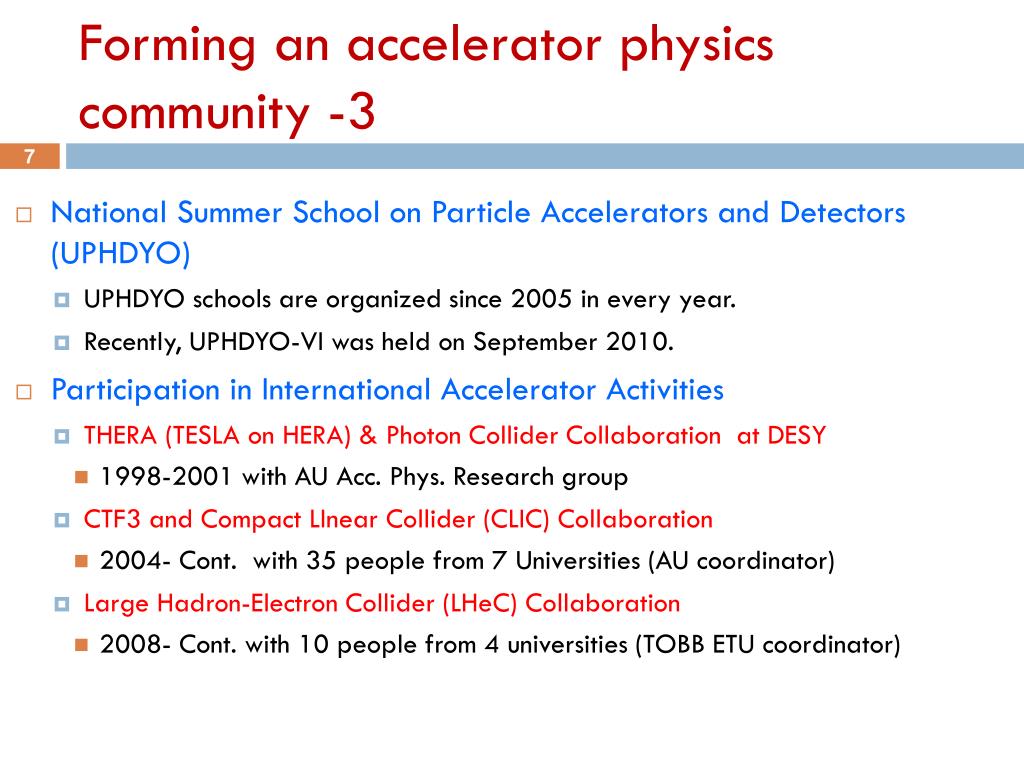 Forming an accelerator physics community -3

7

National Summer School on Particle Accelerators and Detectors (UPHDYO)

UPHDYO schools are organized since 2005 in every year.

Recently, UPHDYO-VI was held on September 2010.

Participation in International Accelerator Activities

THERA (TESLA on HERA) & Photon Collider Collaboration at DESY

1998-2001 with AU Acc. Phys. Research group

CTF3 and Compact LInear Collider (CLIC) Collaboration

2004- Cont. with 35 people from 7 Universities (AU coordinator)

Large Hadron-Electron Collider (LHeC) Collaboration

2008- Cont. with 10 people from 4 universities (TOBB ETU coordinator)